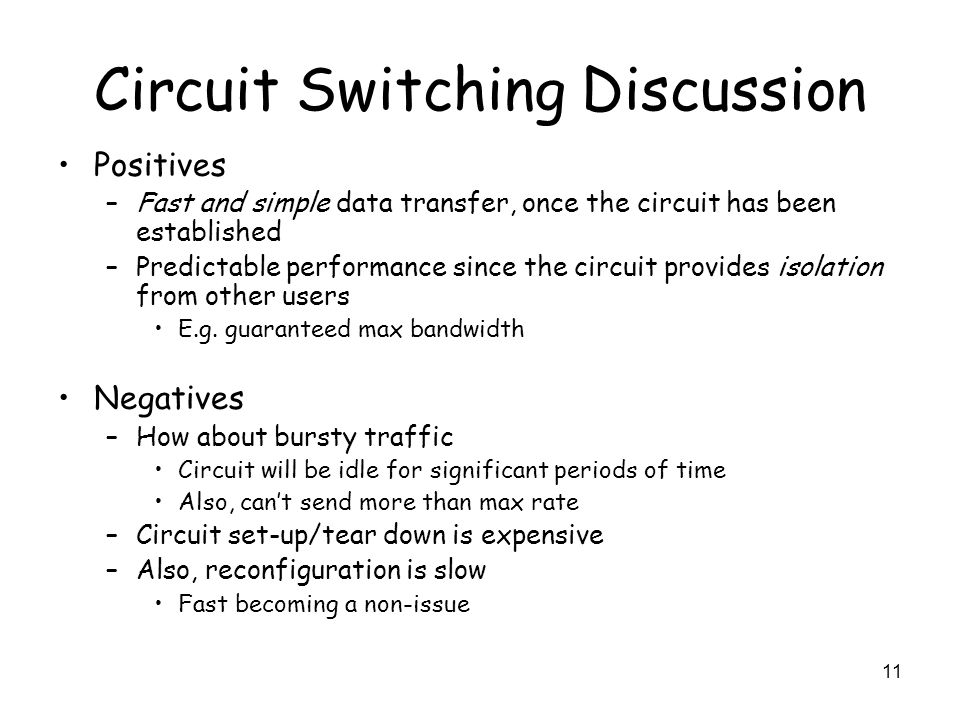 Circuit Switching Discussion

• Positives
  – Fast and simple data transfer, once the circuit has been established
  – Predictable performance since the circuit provides isolation from other users
    • E.g. guaranteed max bandwidth

• Negatives
  – How about bursty traffic
    • Circuit will be idle for significant periods of time
    • Also, can't send more than max rate
  – Circuit set-up/tear down is expensive
  – Also, reconfiguration is slow
    • Fast becoming a non-issue

11